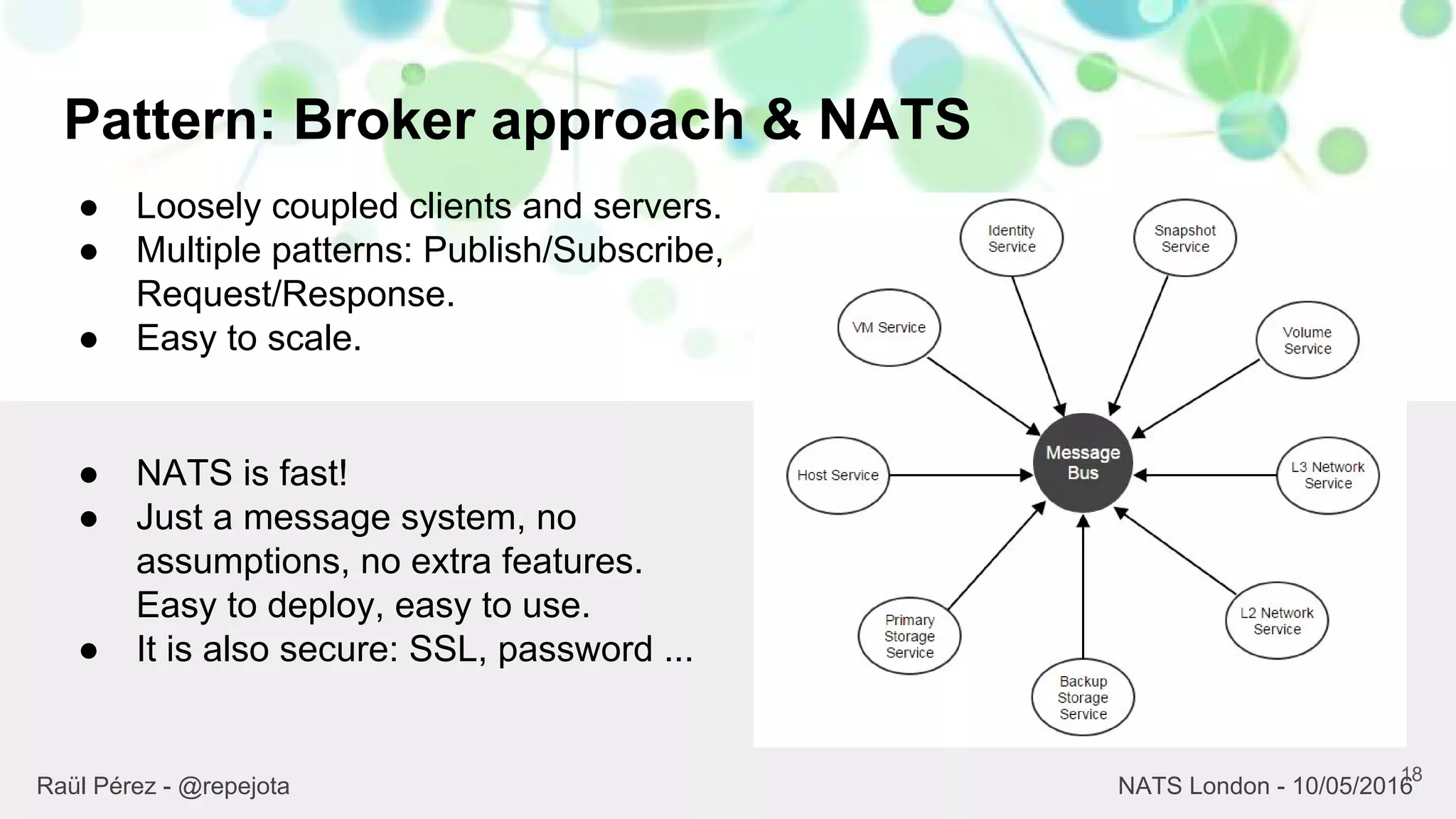 Pattern: Broker approach & NATS

● Loosely coupled clients and servers.
● Multiple patterns: Publish/Subscribe, Request/Response.
● Easy to scale.

● NATS is fast!
● Just a message system, no assumptions, no extra features. Easy to deploy, easy to use.
● It is also secure: SSL, password ...

Identity Service
Snapshot Service
VM Service
Volume Service
Host Service
Message Bus
L3 Network Service
Primary Storage Service
L2 Network Service
Backup Storage Service

Raül Pérez - @repejota

NATS London - 10/05/2016

18